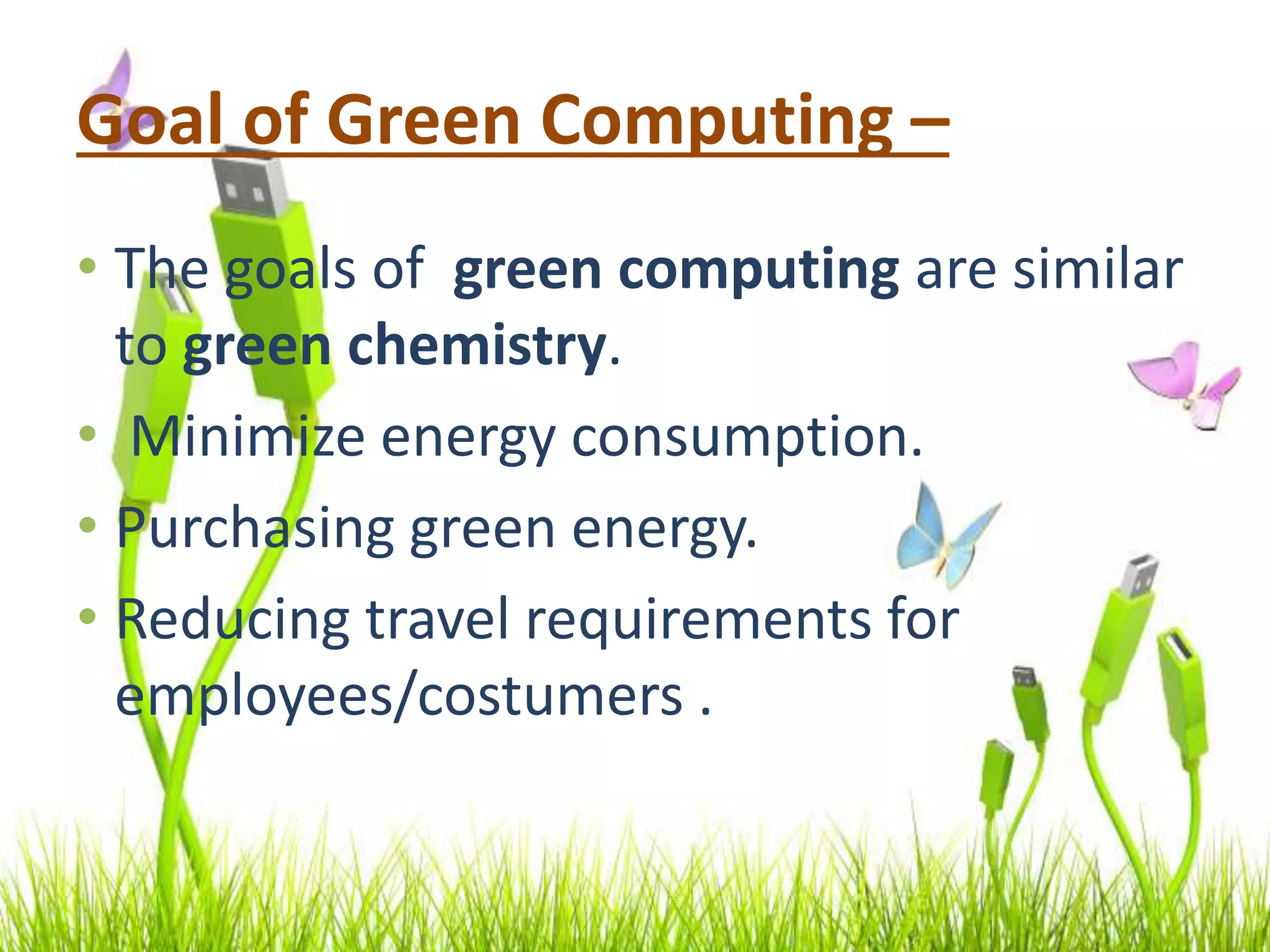 Goal of Green Computing –

• The goals of green computing are similar to green chemistry.
• Minimize energy consumption.
• Purchasing green energy.
• Reducing travel requirements for employees/costumers .